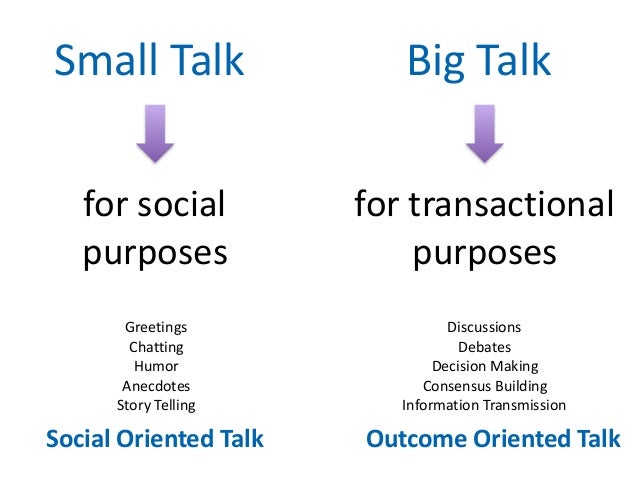 Small Talk

for social purposes

Greetings
Chatting
Humor
Anecdotes
Story Telling

Social Oriented Talk

Big Talk

for transactional purposes

Discussions
Debates
Decision Making
Consensus Building
Information Transmission

Outcome Oriented Talk